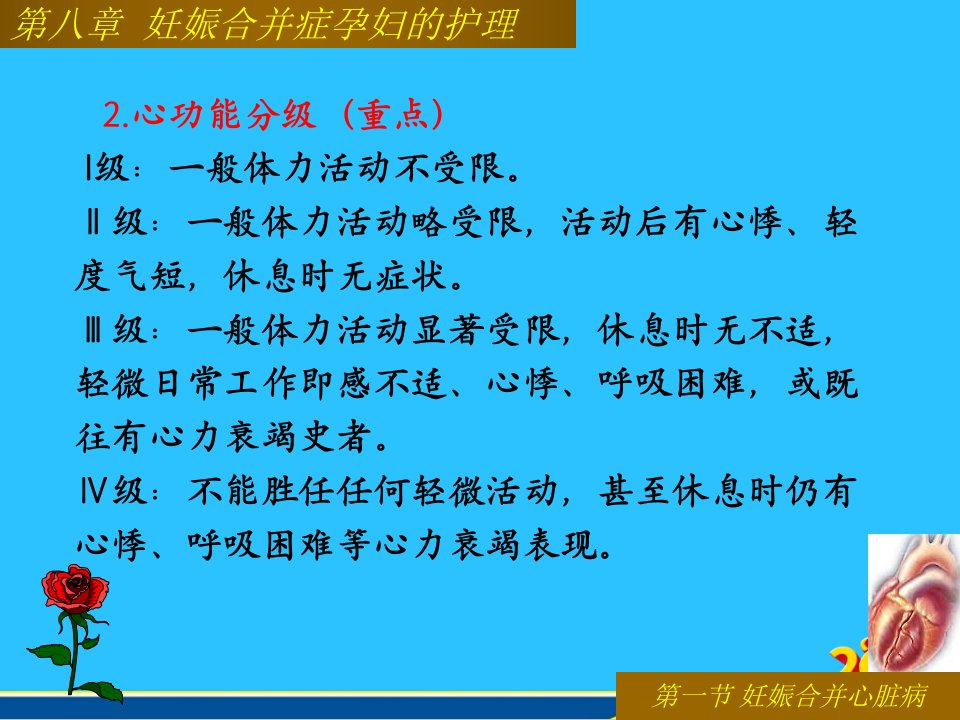 第八章 妊娠合并症孕妇的护理

2.心功能分级（重点）

Ⅰ级：一般体力活动不受限。

Ⅱ级：一般体力活动略受限，活动后有心悸、轻度气短，休息时无症状。

Ⅲ级：一般体力活动显著受限，休息时无不适，轻微日常工作即感不适、心悸、呼吸困难，或既往有心力衰竭史者。

Ⅳ级：不能胜任任何轻微活动，甚至休息时仍有心悸、呼吸困难等心力衰竭表现。

第一节 妊娠合并心脏病